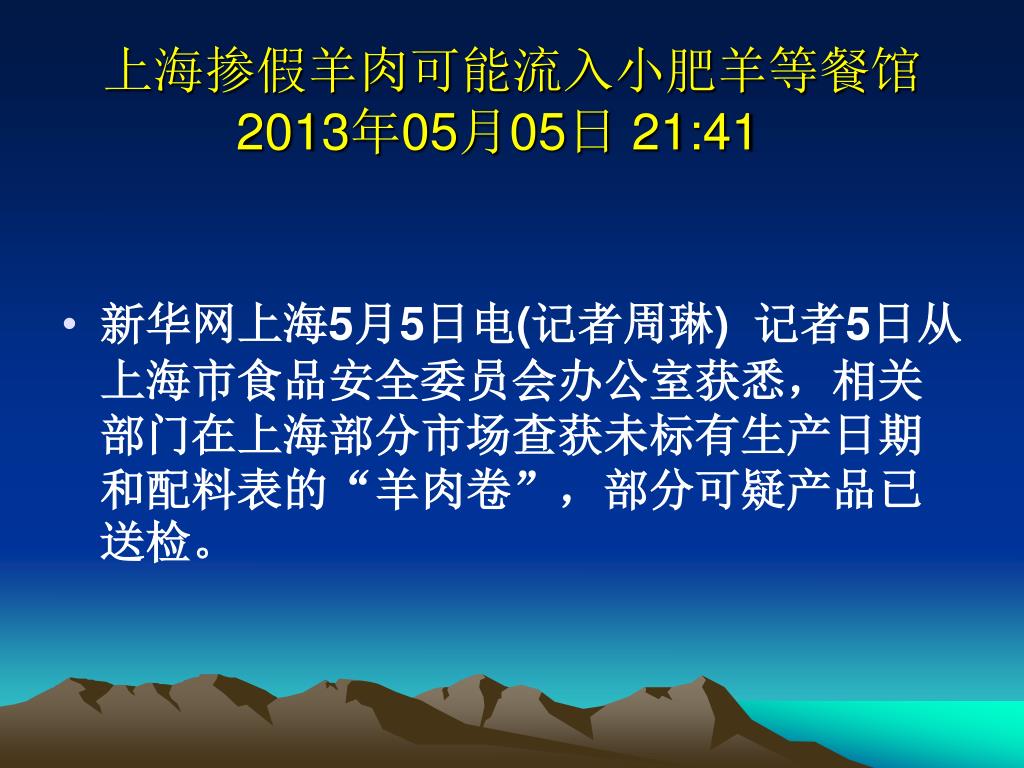 上海掺假羊肉可能流入小肥羊等餐馆
2013年05月05日 21:41

• 新华网上海5月5日电(记者周琳) 记者5日从上海市食品安全委员会办公室获悉，相关部门在上海部分市场查获未标有生产日期和配料表的“羊肉卷”，部分可疑产品已送检。